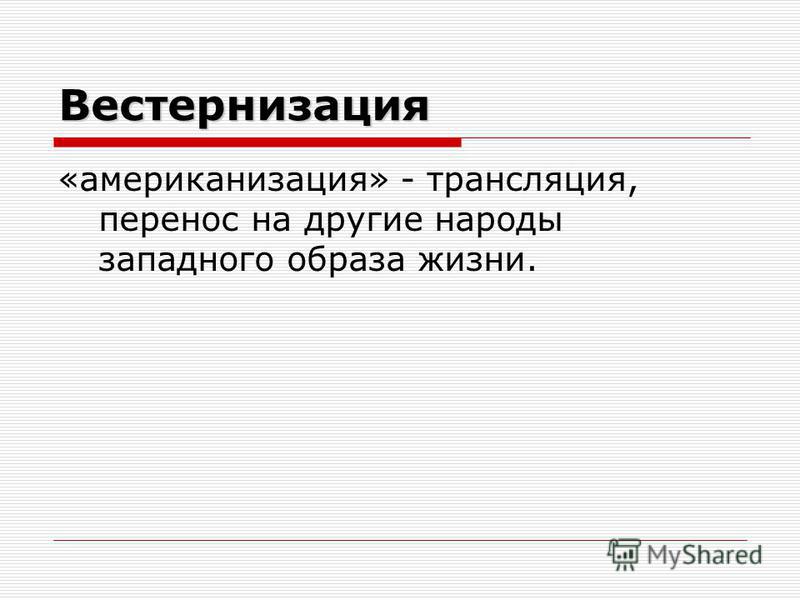 Вестернизация

«американизация» - трансляция, перенос на другие народы западного образа жизни.

MyShared